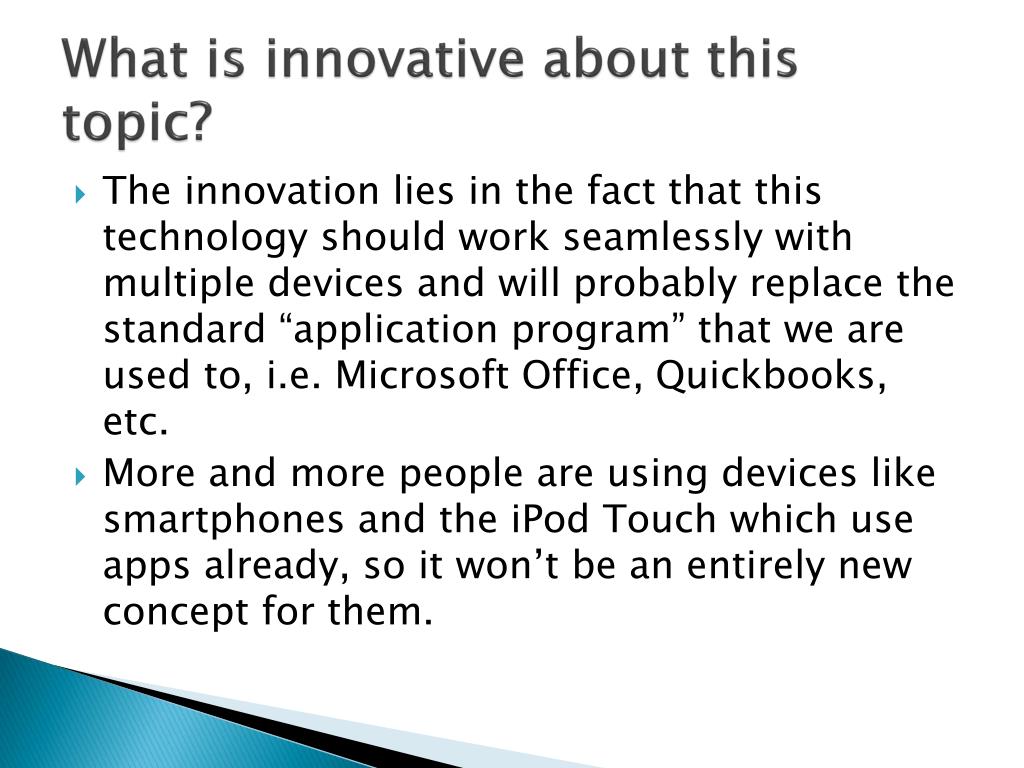 What is innovative about this topic?

The innovation lies in the fact that this technology should work seamlessly with multiple devices and will probably replace the standard “application program” that we are used to, i.e. Microsoft Office, Quickbooks, etc.

More and more people are using devices like smartphones and the iPod Touch which use apps already, so it won’t be an entirely new concept for them.